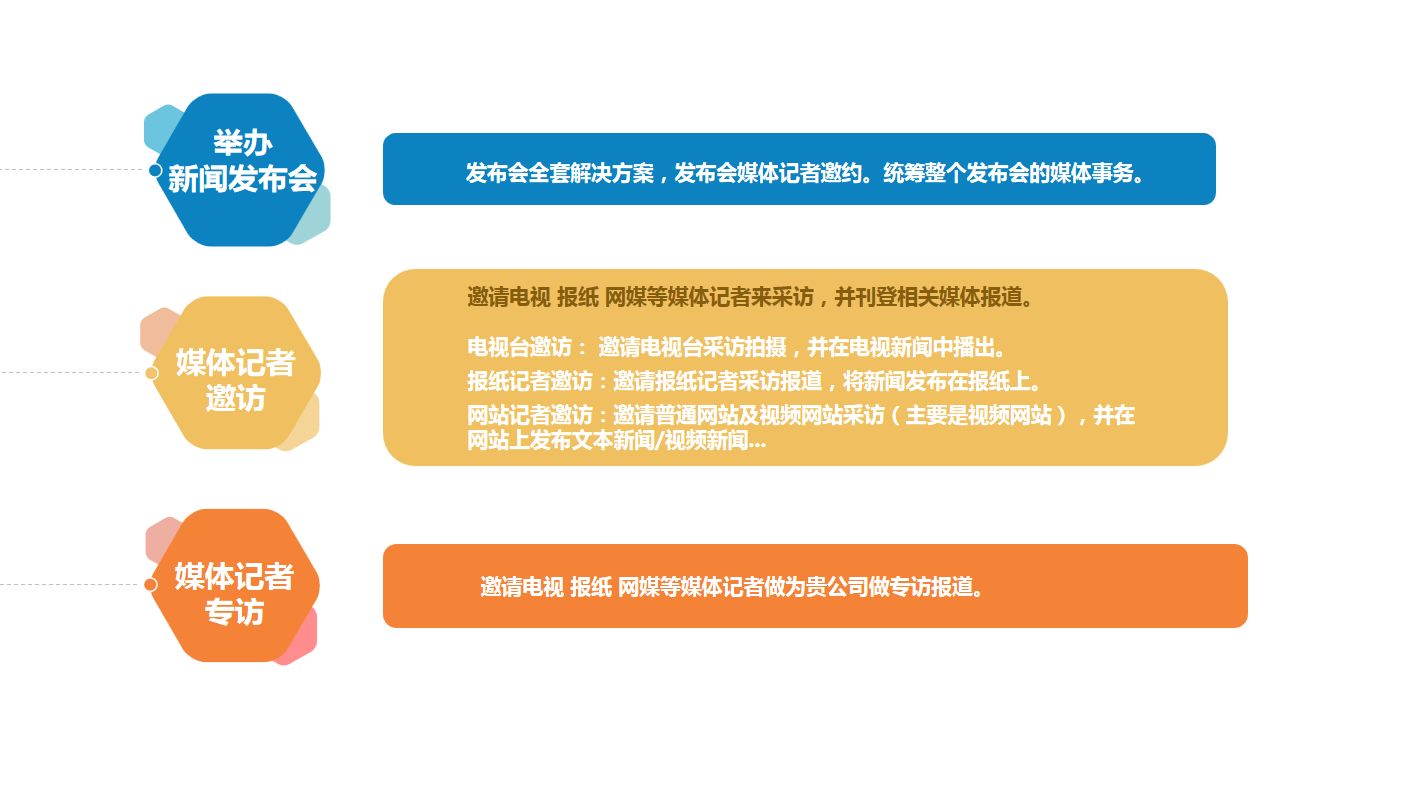 举办
新闻发布会

发布会全套解决方案，发布会媒体记者邀约。统筹整个发布会的媒体事务。

媒体记者
邀访

邀请电视 报纸 网媒等媒体记者来采访，并刊登相关媒体报道。

电视台邀访： 邀请电视台采访拍摄，并在电视新闻中播出。
报纸记者邀访：邀请报纸记者采访报道，将新闻发布在报纸上。
网站记者邀访：邀请普通网站及视频网站采访（主要是视频网站），并在网站上发布文本新闻/视频新闻...

媒体记者
专访

邀请电视 报纸 网媒等媒体记者做为贵公司做专访报道。